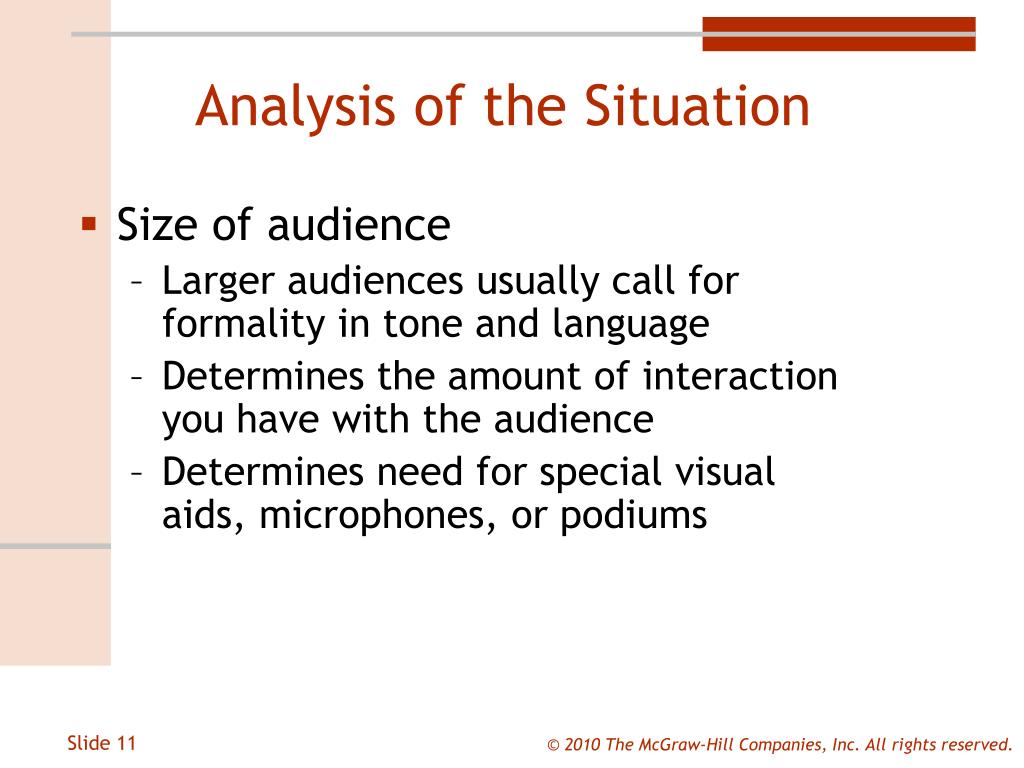 Analysis of the Situation

▪ Size of audience
– Larger audiences usually call for formality in tone and language
– Determines the amount of interaction you have with the audience
– Determines need for special visual aids, microphones, or podiums

Slide 11

© 2010 The McGraw-Hill Companies, Inc. All rights reserved.